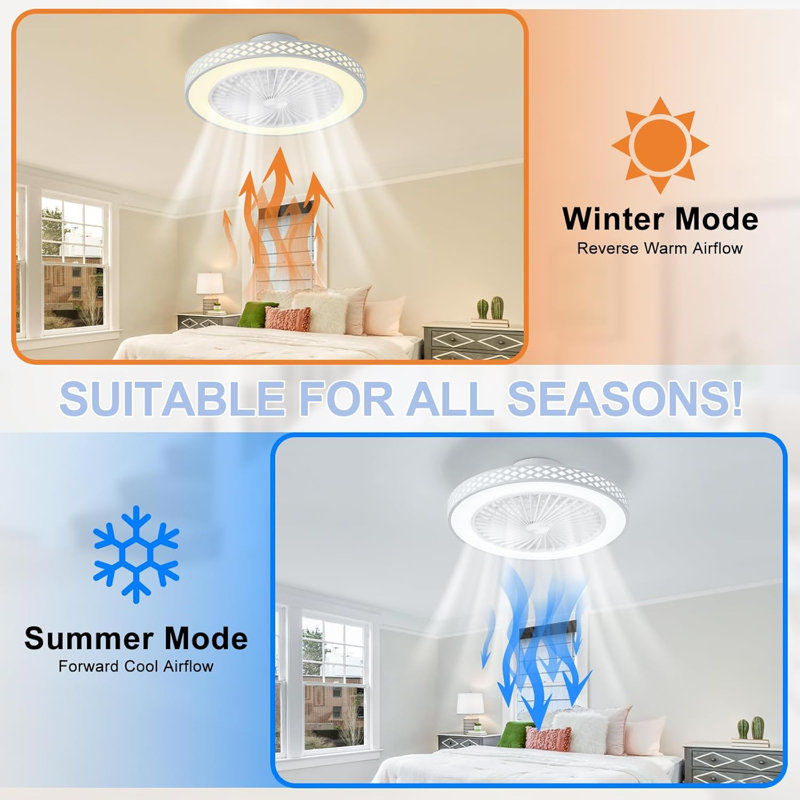 Winter Mode
Reverse Warm Airflow

SUITABLE FOR ALL SEASONS!

Summer Mode
Forward Cool Airflow